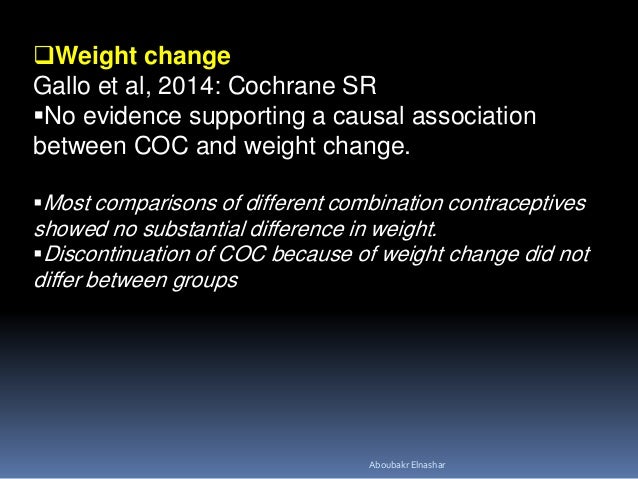 ❑Weight change
Gallo et al, 2014: Cochrane SR
▪No evidence supporting a causal association between COC and weight change.

▪Most comparisons of different combination contraceptives showed no substantial difference in weight.
▪Discontinuation of COC because of weight change did not differ between groups

Aboubakr Elnashar